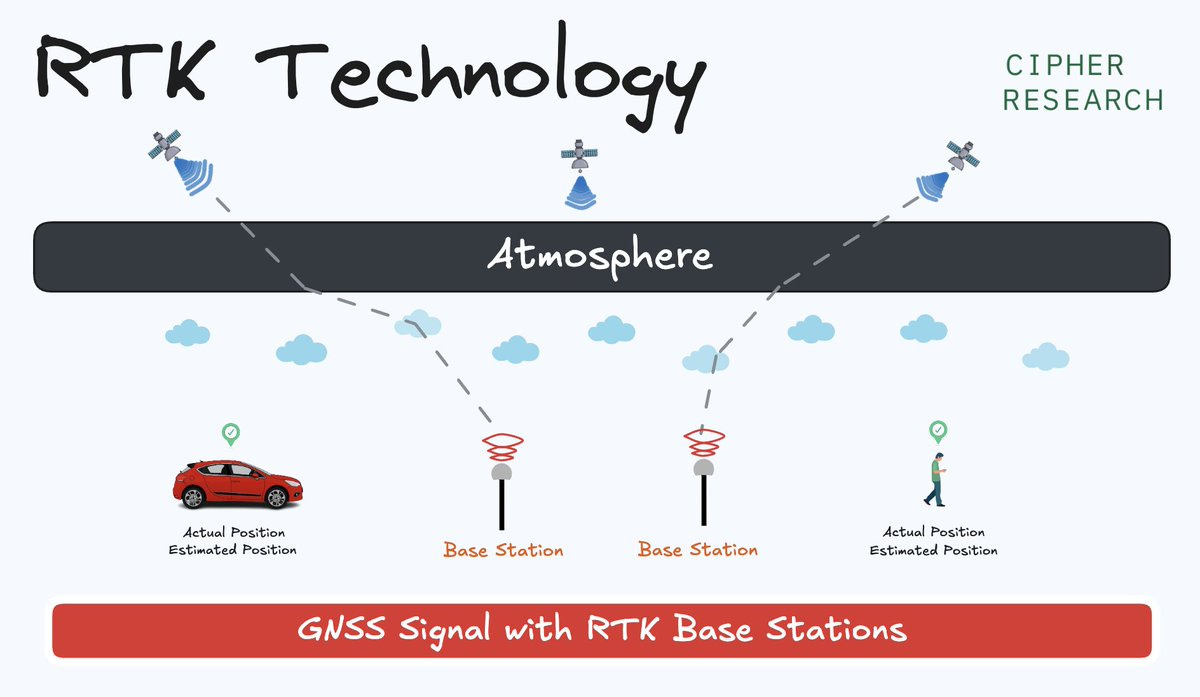 RTK Technology

CIPHER RESEARCH

Atmosphere

Actual Position
Estimated Position

Base Station

Base Station

Actual Position
Estimated Position

GNSS Signal with RTK Base Stations